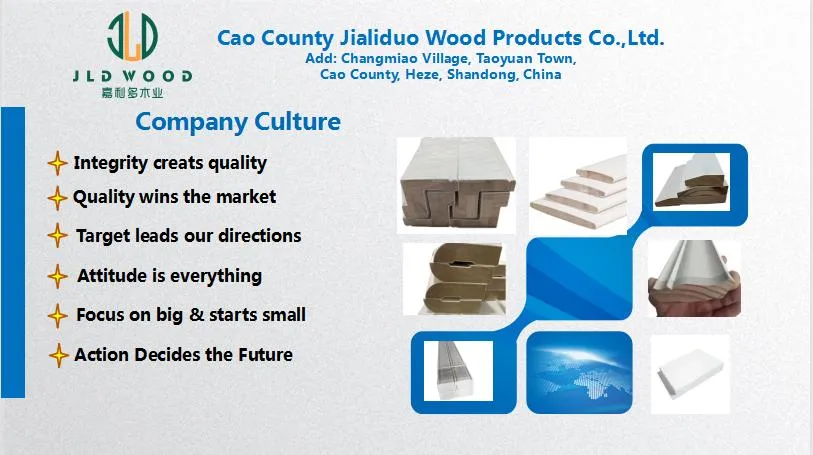 JLD WOOD
嘉利多木业

Cao County Jialiduo Wood Products Co.,Ltd.
Add: Changmiao Village, Taoyuan Town, Cao County, Heze, Shandong, China

Company Culture

Integrity creats quality
Quality wins the market
Target leads our directions
Attitude is everything
Focus on big & starts small
Action Decides the Future